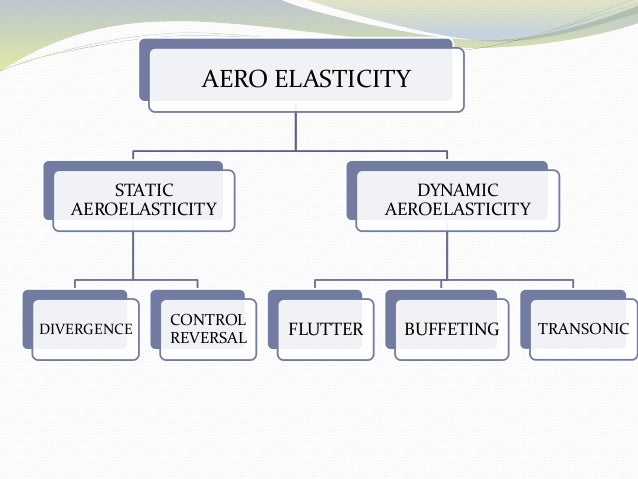 AERO ELASTICITY

STATIC AEROELASTICITY

DYNAMIC AEROELASTICITY

DIVERGENCE

CONTROL REVERSAL

FLUTTER

BUFFETING

TRANSONIC